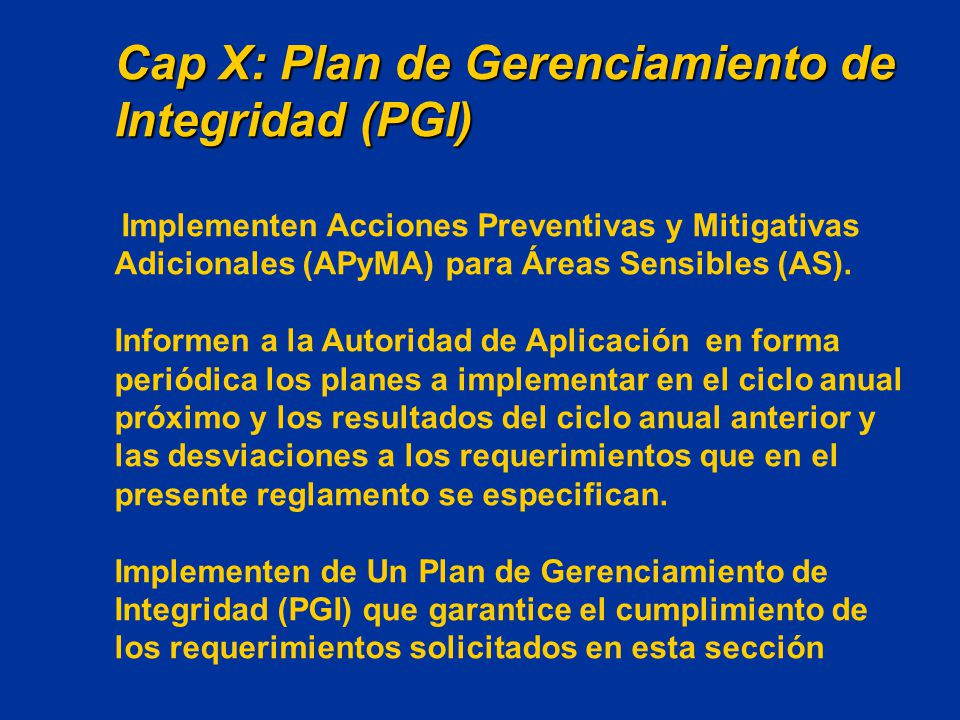 Cap X: Plan de Gerenciamiento de Integridad (PGI)

Implementen Acciones Preventivas y Mitigativas Adicionales (APyMA) para Áreas Sensibles (AS).

Informen a la Autoridad de Aplicación en forma periódica los planes a implementar en el ciclo anual próximo y los resultados del ciclo anual anterior y las desviaciones a los requerimientos que en el presente reglamento se especifican.

Implementen de Un Plan de Gerenciamiento de Integridad (PGI) que garantice el cumplimiento de los requerimientos solicitados en esta sección